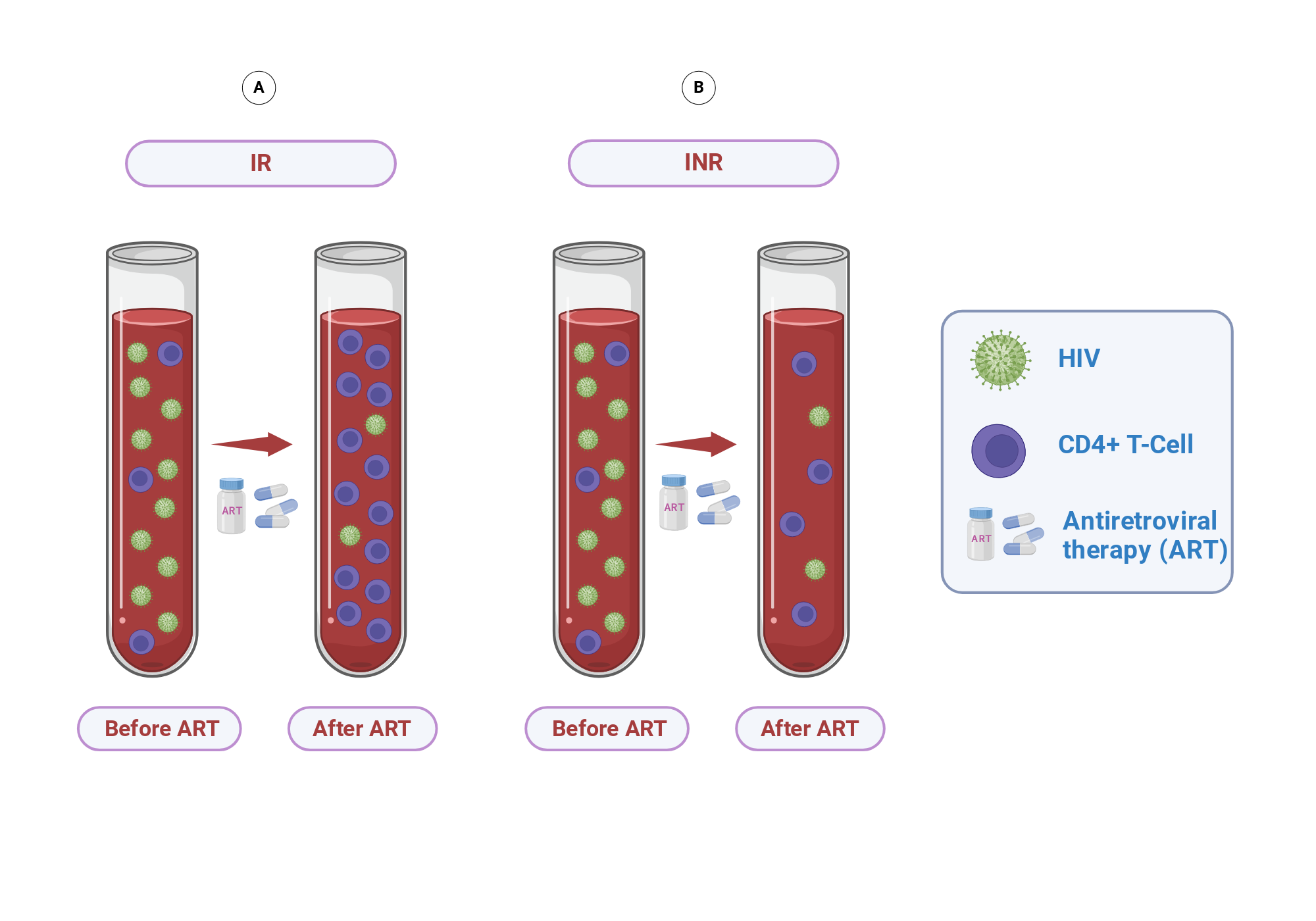 A

IR

ART

Before ART

After ART

B

INR

ART

Before ART

After ART

HIV

CD4+ T-Cell

ART

Antiretroviral therapy (ART)